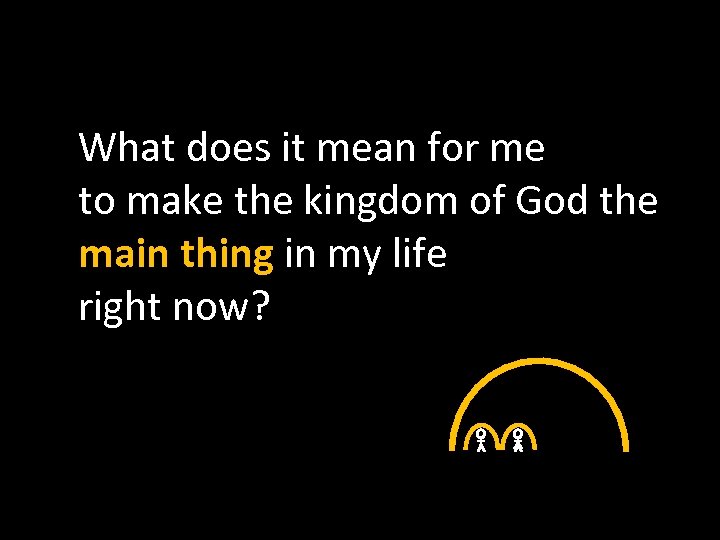 What does it mean for me to make the kingdom of God the main thing in my life right now?